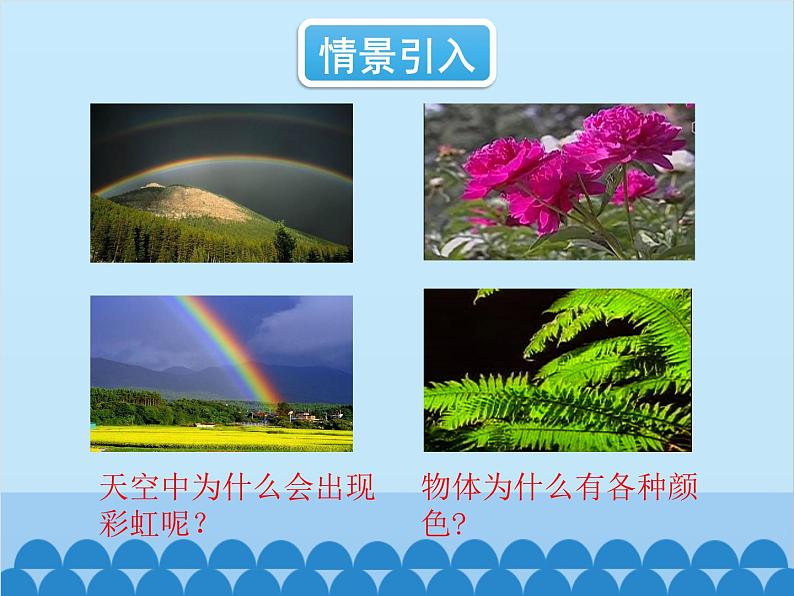 情景引入

天空中为什么会出现彩虹呢？

物体为什么有各种颜色?